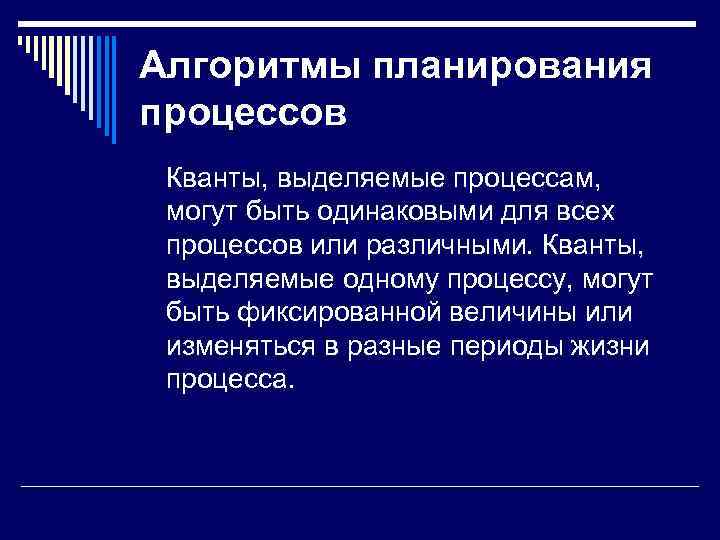 Алгоритмы планирования процессов

Кванты, выделяемые процессам, могут быть одинаковыми для всех процессов или различными. Кванты, выделяемые одному процессу, могут быть фиксированной величины или изменяться в разные периоды жизни процесса.